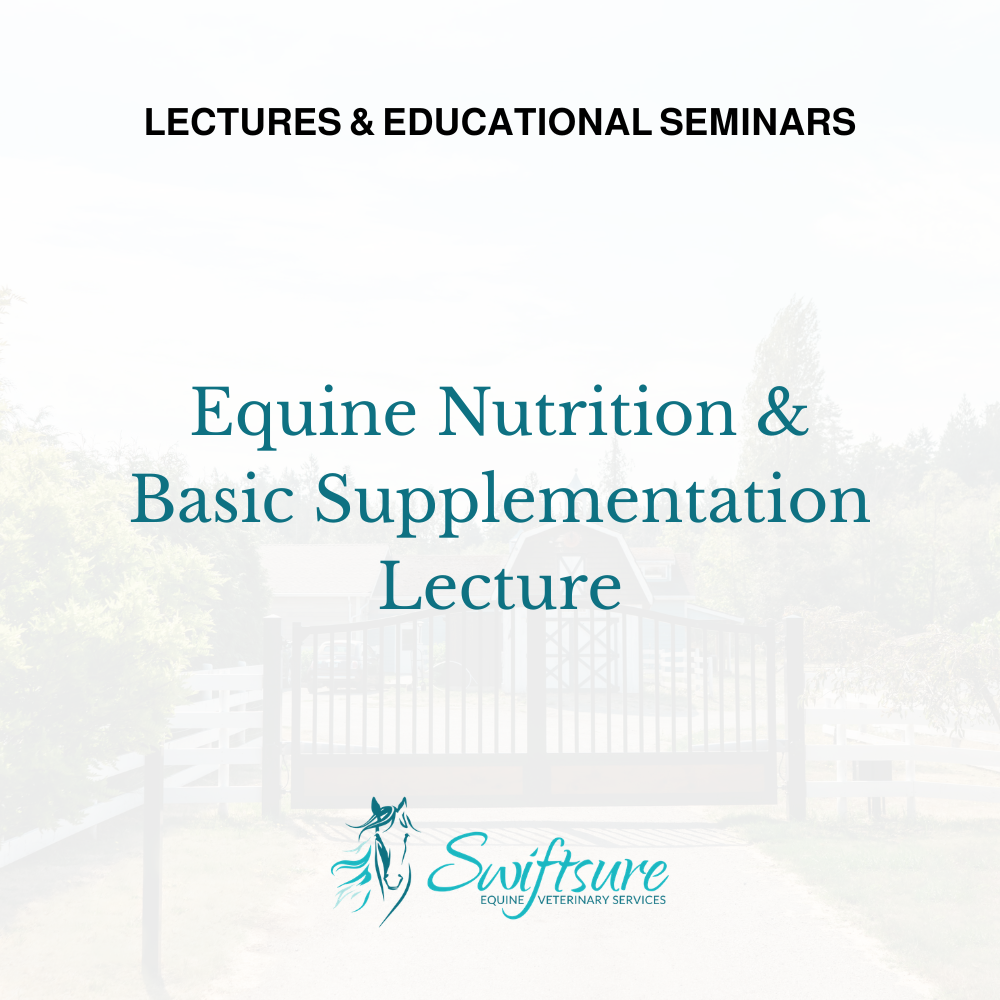 LECTURES & EDUCATIONAL SEMINARS

Equine Nutrition & Basic Supplementation Lecture

Swiftsure
EQUINE VETERINARY SERVICES